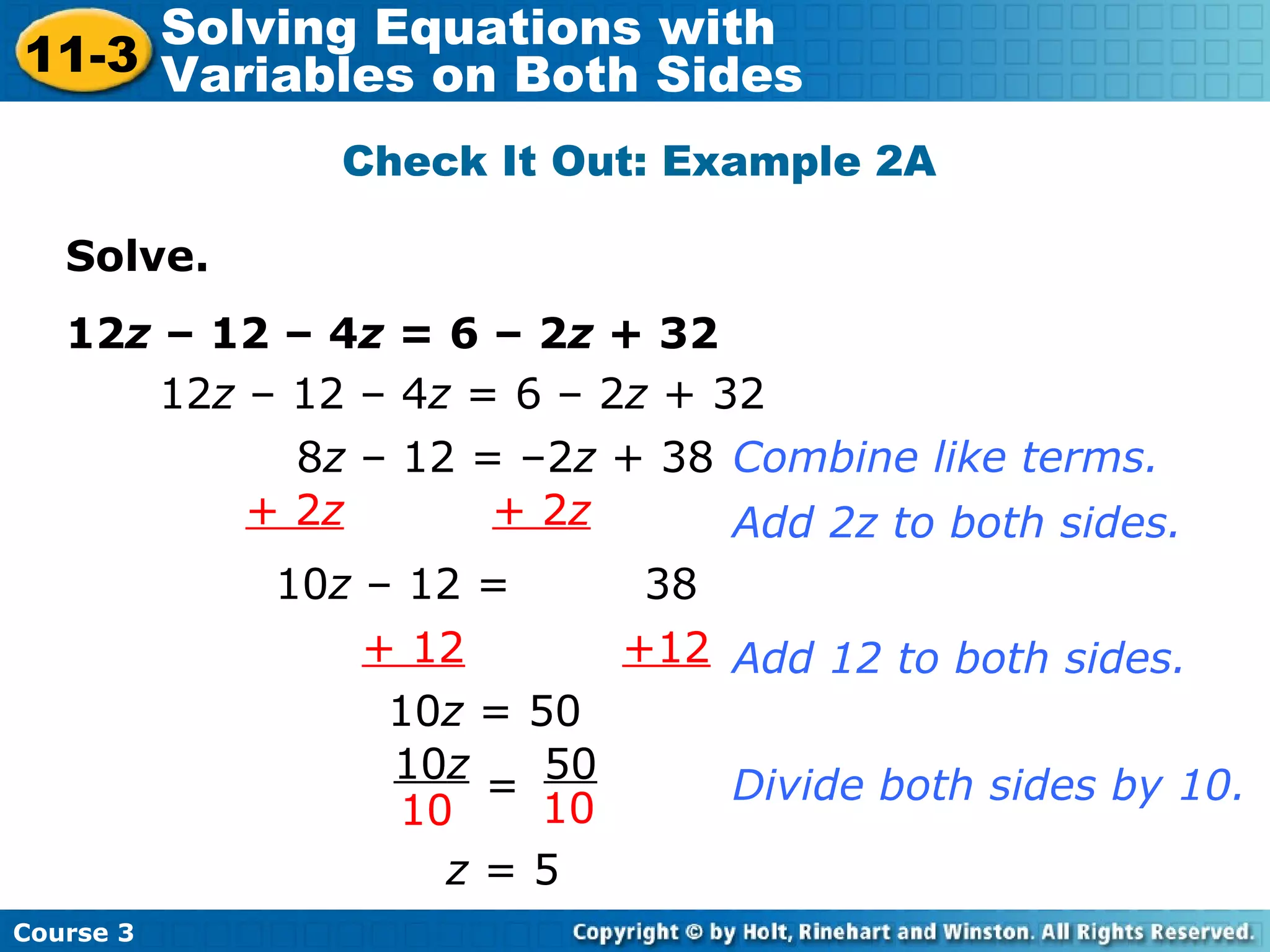 11-3 Solving Equations with Variables on Both Sides

Check It Out: Example 2A

Solve.

$12z - 12 - 4z = 6 - 2z + 32$

$12z - 12 - 4z = 6 - 2z + 32$

$8z - 12 = -2z + 38$ Combine like terms.

$+ 2z$ $+ 2z$ Add 2z to both sides.

$10z - 12 = 38$

$+ 12$ $+12$ Add 12 to both sides.

$10z = 50$

$\frac{10z}{10} = \frac{50}{10}$ Divide both sides by 10.

$z = 5$

Course 3

Copyright © by Holt, Rinehart and Winston. All Rights Reserved.